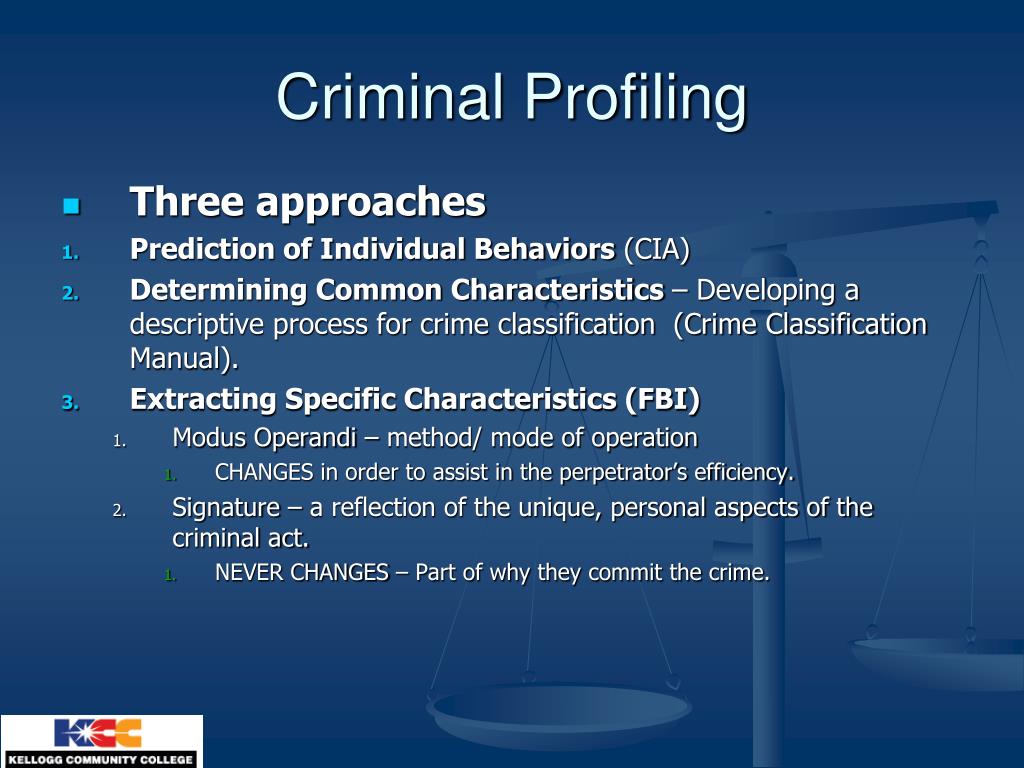 Criminal Profiling

Three approaches

1. Prediction of Individual Behaviors (CIA)
2. Determining Common Characteristics – Developing a descriptive process for crime classification (Crime Classification Manual).
3. Extracting Specific Characteristics (FBI)
   1. Modus Operandi – method/ mode of operation
      1. CHANGES in order to assist in the perpetrator's efficiency.
   2. Signature – a reflection of the unique, personal aspects of the criminal act.
      1. NEVER CHANGES – Part of why they commit the crime.

KCC
KELLOGG COMMUNITY COLLEGE